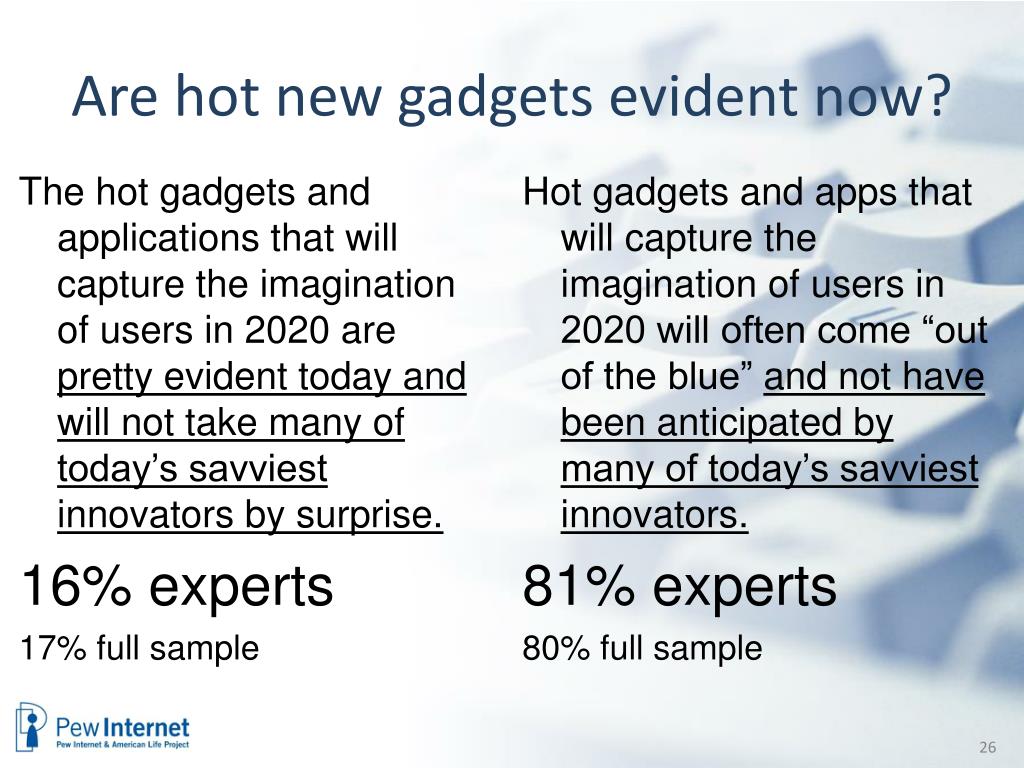 Are hot new gadgets evident now?

The hot gadgets and applications that will capture the imagination of users in 2020 are pretty evident today and will not take many of today’s savviest innovators by surprise.

16% experts

17% full sample

Hot gadgets and apps that will capture the imagination of users in 2020 will often come “out of the blue” and not have been anticipated by many of today’s savviest innovators.

81% experts

80% full sample

Pew Internet
Pew Internet & American Life Project

26